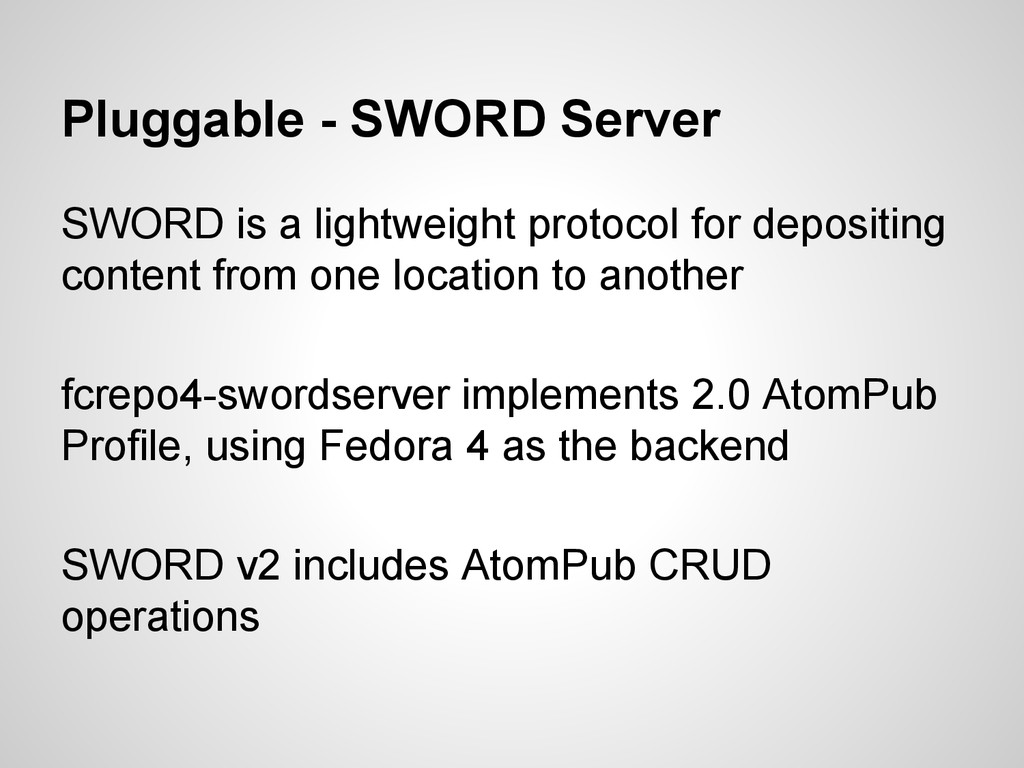 Pluggable - SWORD Server

SWORD is a lightweight protocol for depositing content from one location to another

fcrepo4-swordserver implements 2.0 AtomPub Profile, using Fedora 4 as the backend

SWORD v2 includes AtomPub CRUD operations